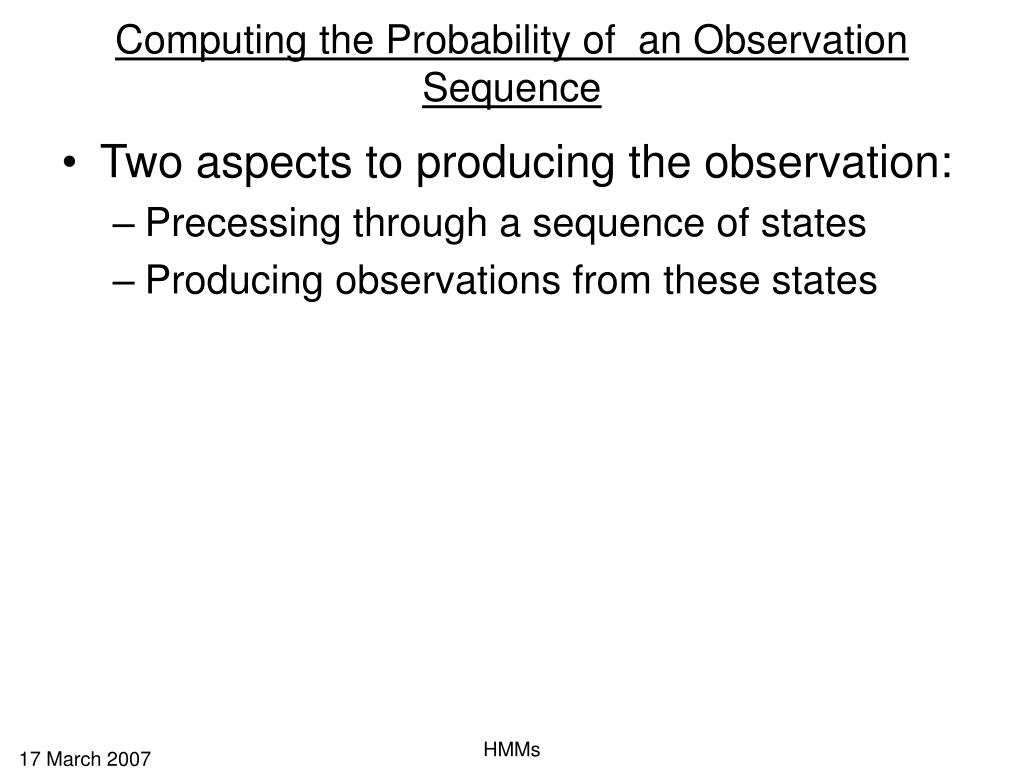 Computing the Probability of an Observation Sequence

• Two aspects to producing the observation:
– Precessing through a sequence of states
– Producing observations from these states

17 March 2007

HMMs